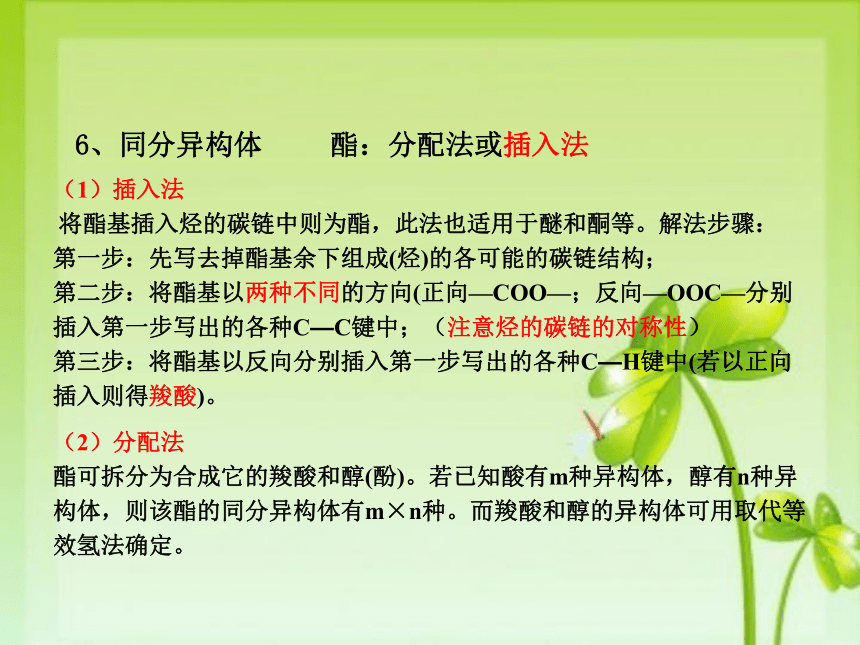 6、同分异构体　　酯：分配法或插入法

（1）插入法

将酯基插入烃的碳链中则为酯，此法也适用于醚和酮等。解法步骤：
第一步：先写去掉酯基余下组成(烃)的各可能的碳链结构；
第二步：将酯基以两种不同的方向(正向—COO—；反向—OOC—分别插入第一步写出的各种C—C键中；（注意烃的碳链的对称性）
第三步：将酯基以反向分别插入第一步写出的各种C—H键中(若以正向插入则得羧酸)。

（2）分配法

酯可拆分为合成它的羧酸和醇(酚)。若已知酸有m种异构体，醇有n种异构体，则该酯的同分异构体有m×n种。而羧酸和醇的异构体可用取代等效氢法确定。